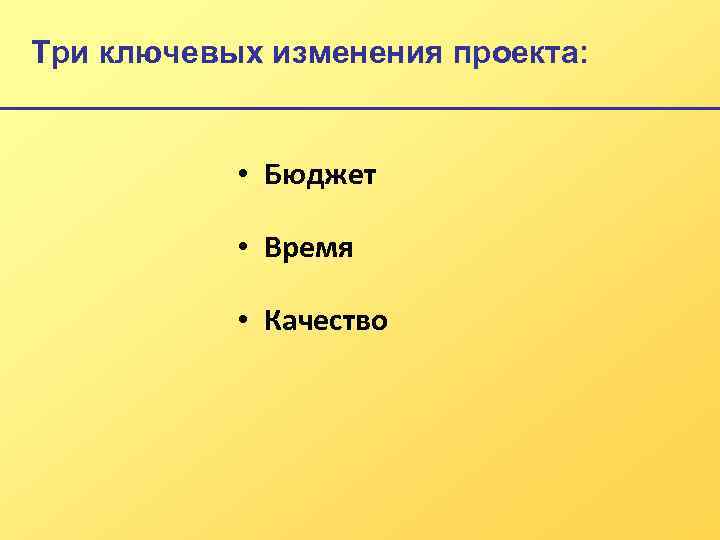 Три ключевых изменения проекта:

• Бюджет

• Время

• Качество